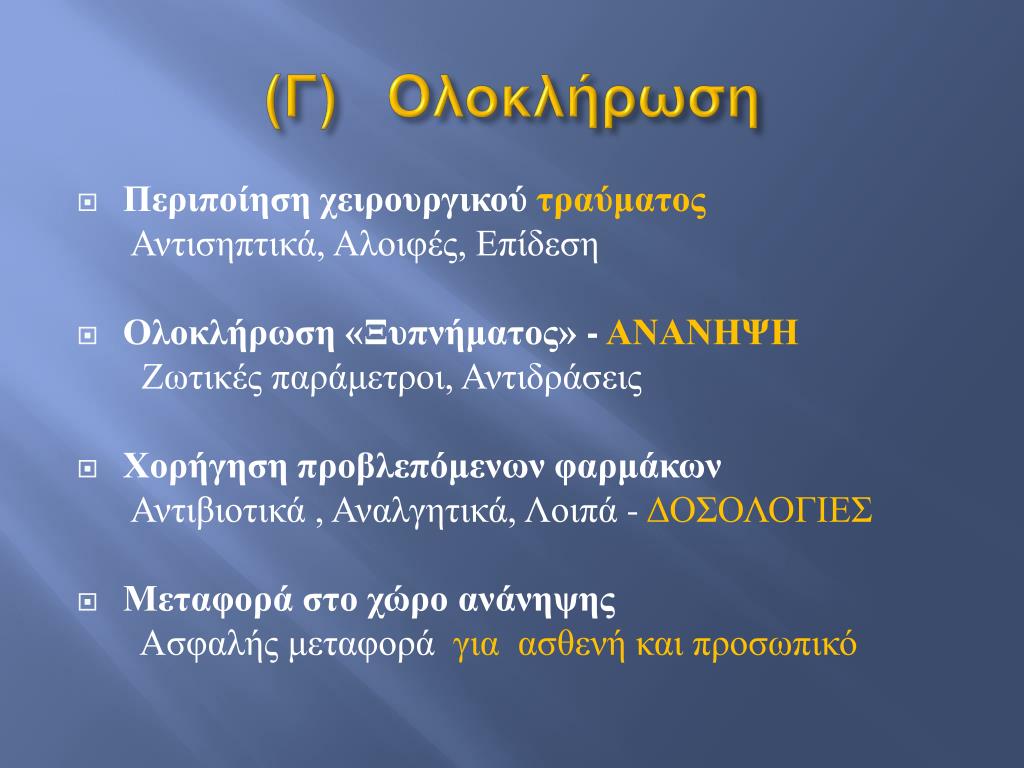 (Γ) Ολοκλήρωση

Περιποίηση χειρουργικού τραύματος
Αντισηπτικά, Αλοιφές, Επίδεση

Ολοκλήρωση «Ξυπνήματος» - ΑΝΑΝΗΨΗ
Ζωτικές παράμετροι, Αντιδράσεις

Χορήγηση προβλεπόμενων φαρμάκων
Αντιβιοτικά , Αναλγητικά, Λοιπά - ΔΟΣΟΛΟΓΙΕΣ

Μεταφορά στο χώρο ανάνηψης
Ασφαλής μεταφορά για ασθενή και προσωπικό